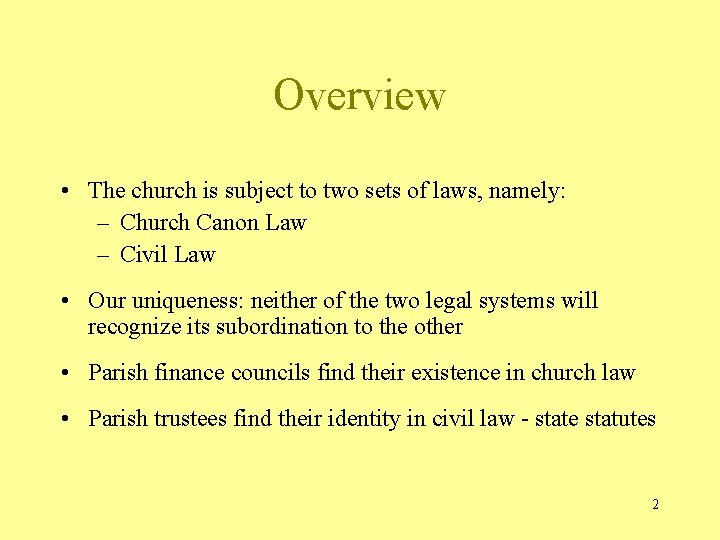 Overview

• The church is subject to two sets of laws, namely:
– Church Canon Law
– Civil Law

• Our uniqueness: neither of the two legal systems will recognize its subordination to the other

• Parish finance councils find their existence in church law

• Parish trustees find their identity in civil law - state statutes

2